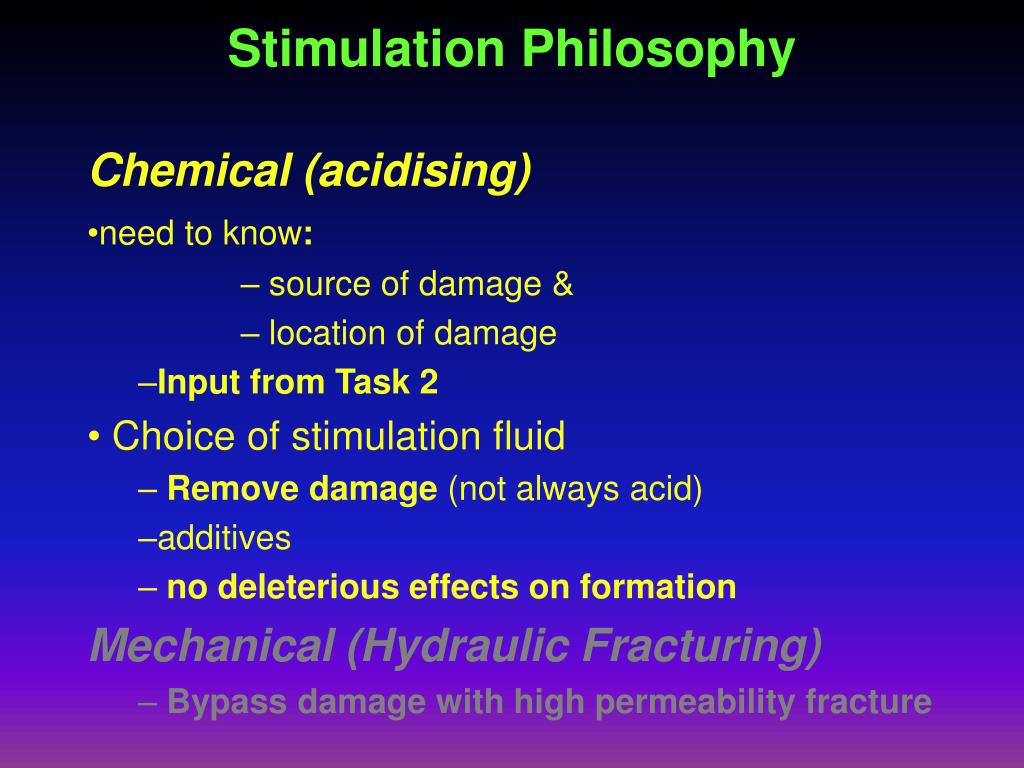 Stimulation Philosophy

Chemical (acidising)

•need to know:

– source of damage &

– location of damage

–Input from Task 2

• Choice of stimulation fluid

– Remove damage (not always acid)

–additives

– no deleterious effects on formation

Mechanical (Hydraulic Fracturing)

– Bypass damage with high permeability fracture